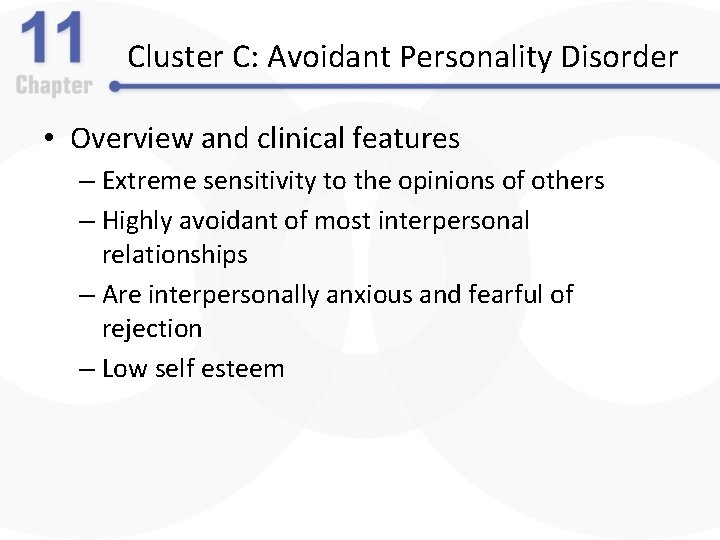 11
Chapter

Cluster C: Avoidant Personality Disorder

• Overview and clinical features
– Extreme sensitivity to the opinions of others
– Highly avoidant of most interpersonal relationships
– Are interpersonally anxious and fearful of rejection
– Low self esteem